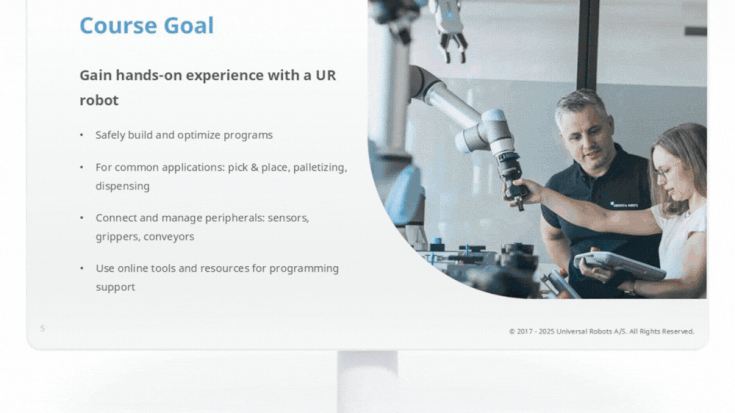 Course Goal

Gain hands-on experience with a UR robot

• Safely build and optimize programs

• For common applications: pick & place, palletizing, dispensing

• Connect and manage peripherals: sensors, grippers, conveyors

• Use online tools and resources for programming support

5

© 2017 - 2025 Universal Robots A/S. All Rights Reserved.